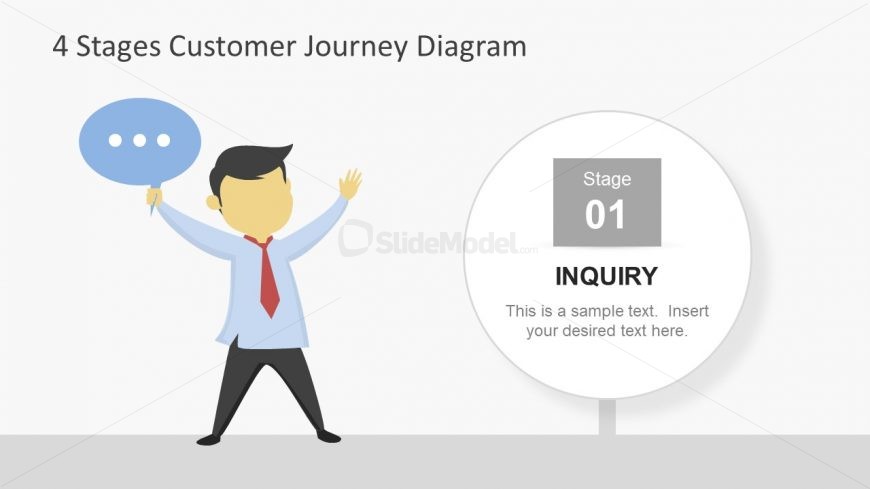 4 Stages Customer Journey Diagram

SlideModel.com

Stage
01

INQUIRY

This is a sample text. Insert your desired text here.